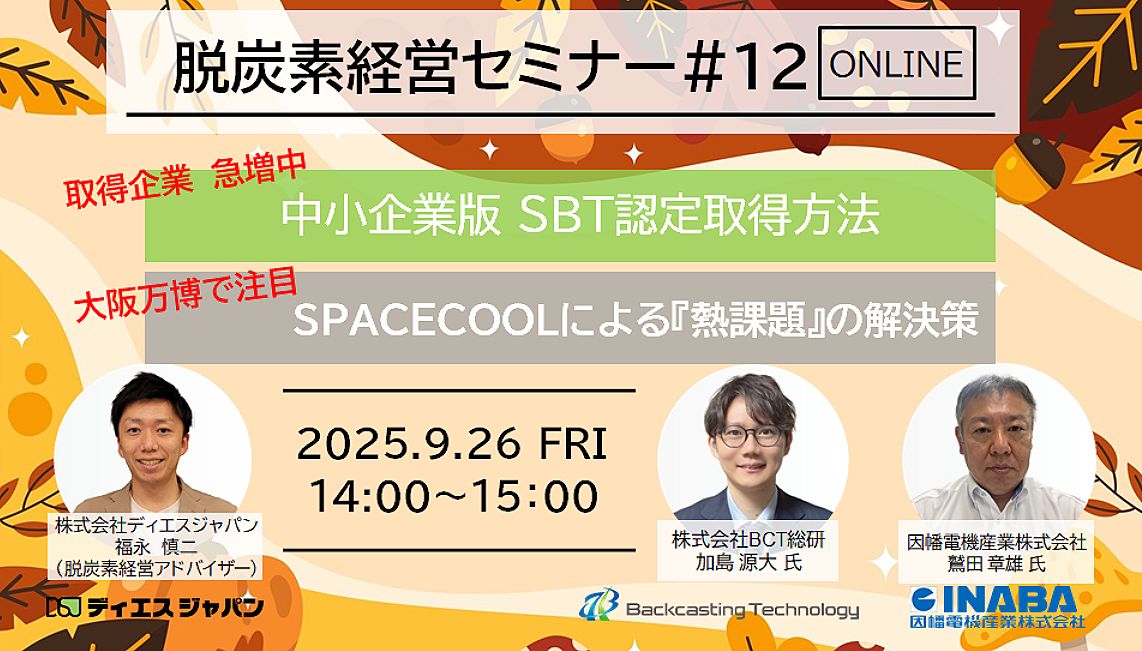 脱炭素経営セミナー＃12 ONLINE

取得企業 急増中

中小企業版 SBT認定取得方法

大阪万博で注目

SPACECOOLによる『熱課題』の解決策

2025.9.26 FRI
14:00～15:00

株式会社ディエスジャパン
福永 慎二
（脱炭素経営アドバイザー）

株式会社BCT総研
加島 源大 氏

因幡電機産業株式会社
鷲田 章雄 氏

ディエスジャパン

Backcasting Technology

INABA
因幡電機産業株式会社